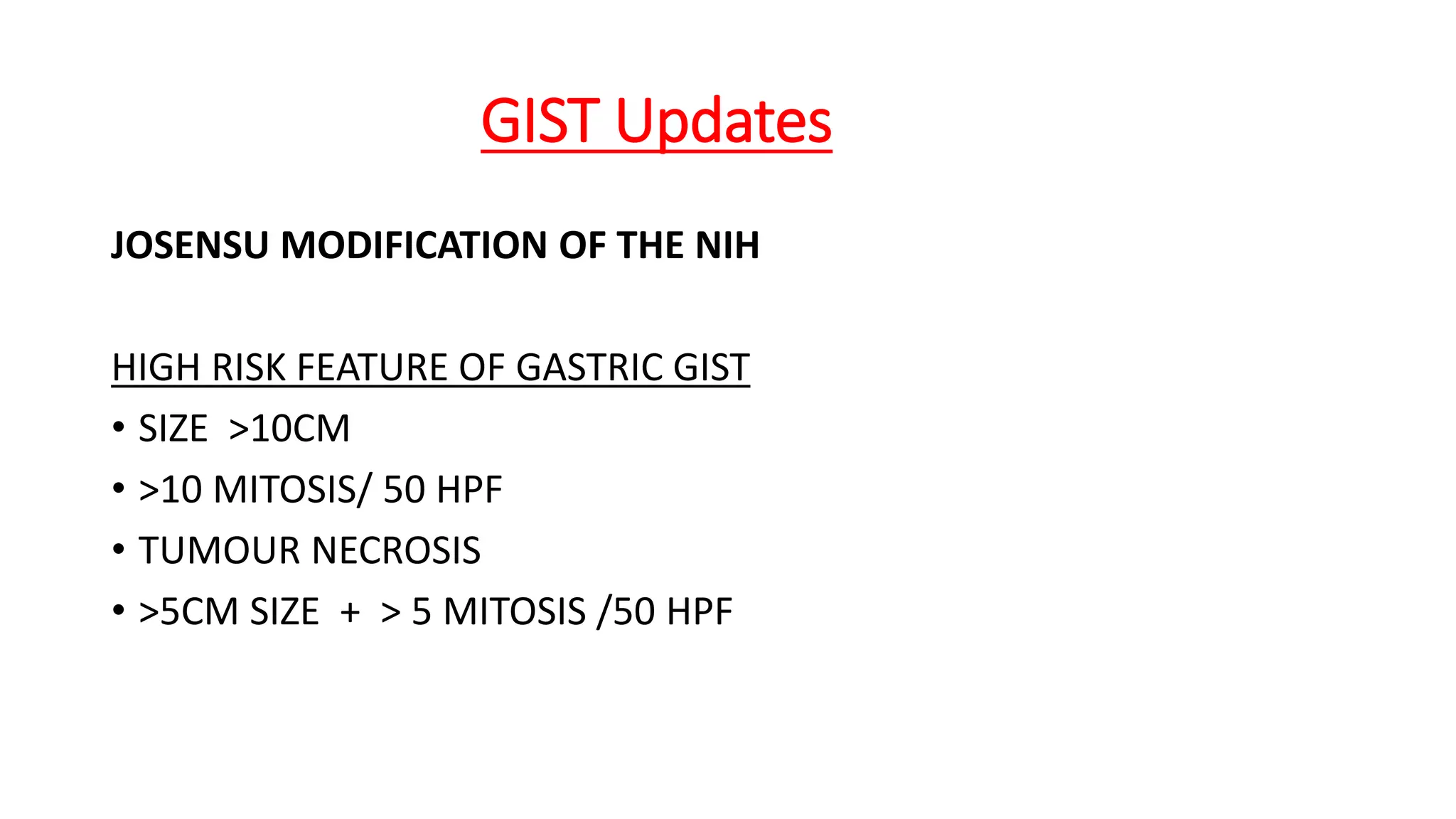 GIST Updates

JOSENSU MODIFICATION OF THE NIH

HIGH RISK FEATURE OF GASTRIC GIST

• SIZE >10CM
• >10 MITOSIS/ 50 HPF
• TUMOUR NECROSIS
• >5CM SIZE + > 5 MITOSIS /50 HPF